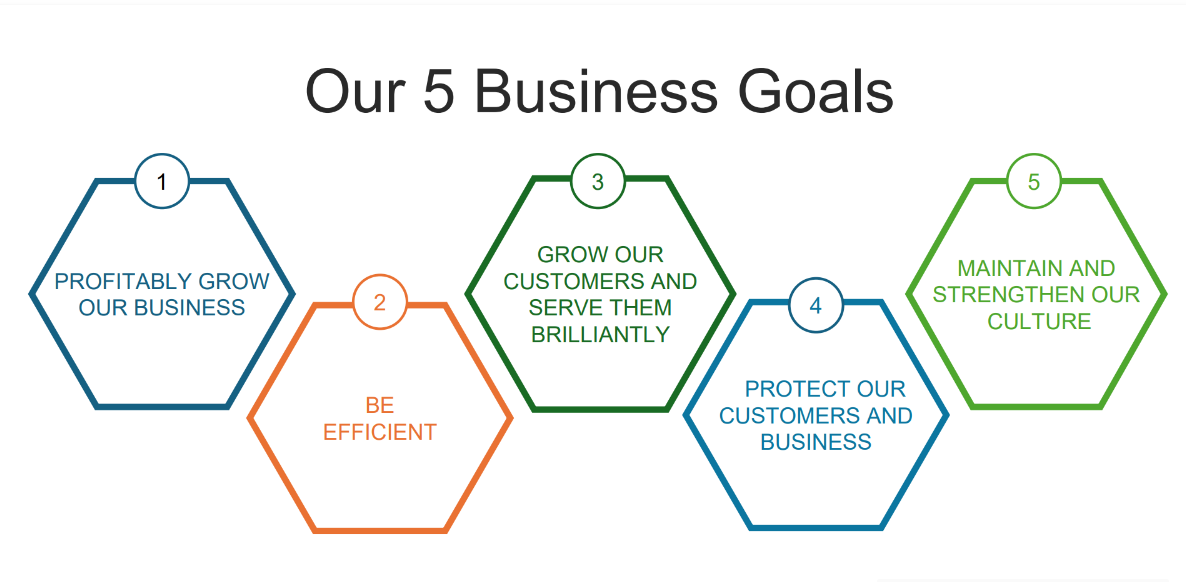 Our 5 Business Goals

1
PROFITABLY GROW OUR BUSINESS

2
BE EFFICIENT

3
GROW OUR CUSTOMERS AND SERVE THEM BRILLIANTLY

4
PROTECT OUR CUSTOMERS AND BUSINESS

5
MAINTAIN AND STRENGTHEN OUR CULTURE